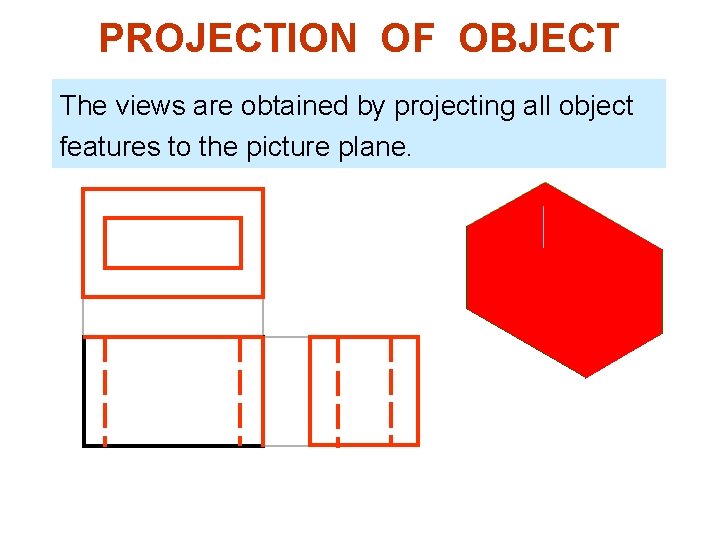 PROJECTION OF OBJECT

The views are obtained by projecting all object features to the picture plane.